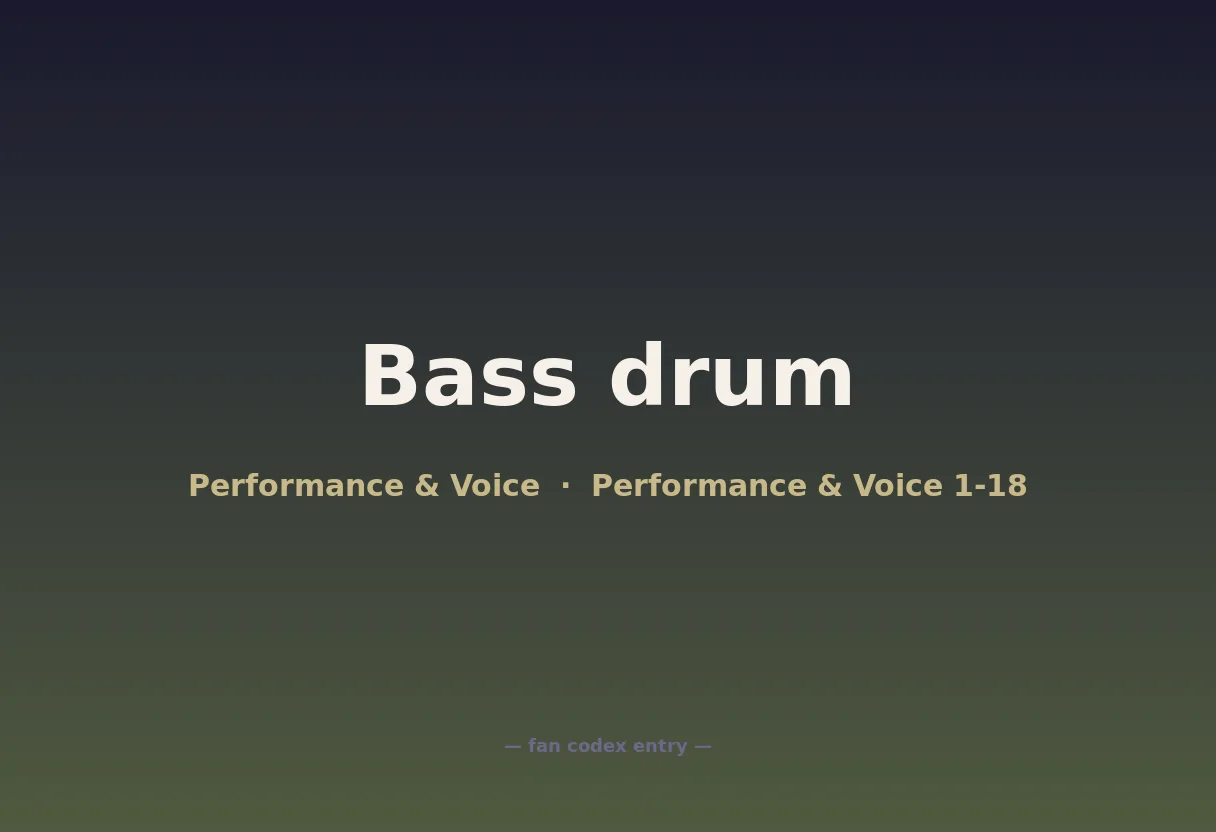 Bass drum

Performance & Voice · Performance & Voice 1-18

— fan codex entry —